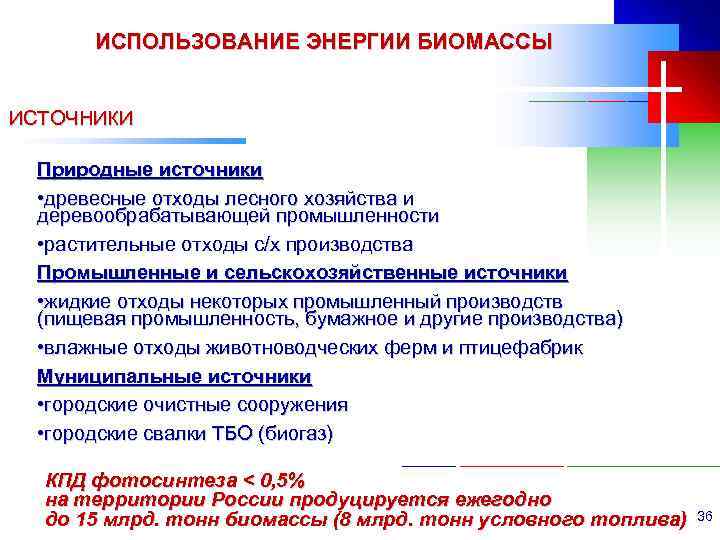 ИСПОЛЬЗОВАНИЕ ЭНЕРГИИ БИОМАССЫ

ИСТОЧНИКИ

Природные источники

•древесные отходы лесного хозяйства и деревообрабатывающей промышленности

•растительные отходы с/х производства

Промышленные и сельскохозяйственные источники

•жидкие отходы некоторых промышленный производств (пищевая промышленность, бумажное и другие производства)

•влажные отходы животноводческих ферм и птицефабрик

Муниципальные источники

•городские очистные сооружения

•городские свалки ТБО (биогаз)

КПД фотосинтеза < 0,5%
на территории России продуцируется ежегодно до 15 млрд. тонн биомассы (8 млрд. тонн условного топлива)

36